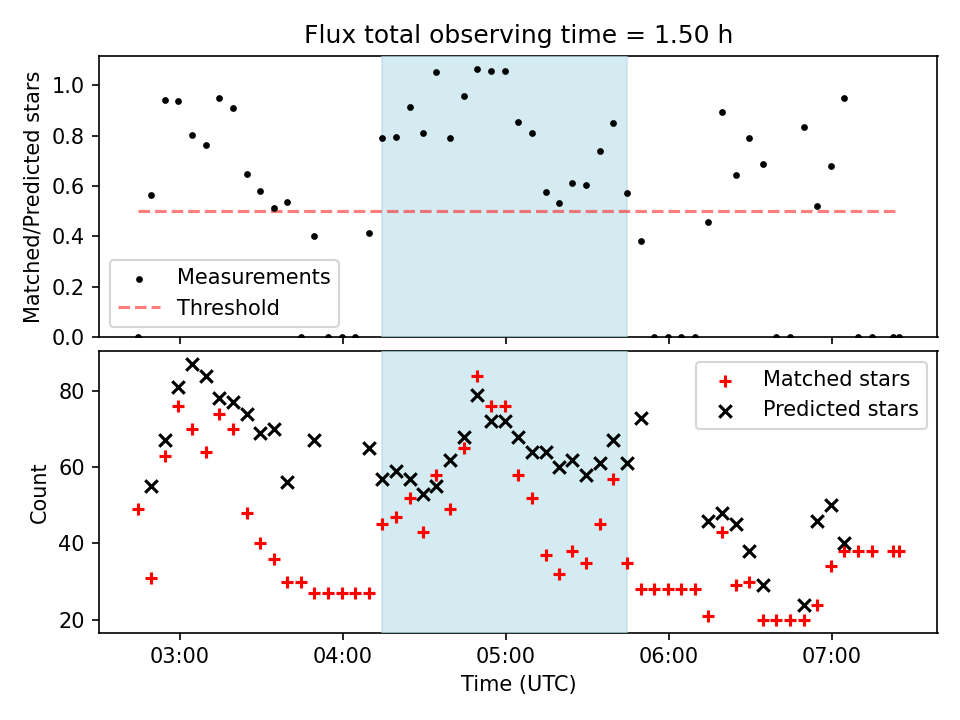 Flux total observing time = 1.50 h

Matched/Predicted stars

1.0
0.8
0.6
0.4
0.2
0.0

Measurements
Threshold

Count

80
60
40
20

Matched stars
Predicted stars

03:00
04:00
05:00
06:00
07:00

Time (UTC)